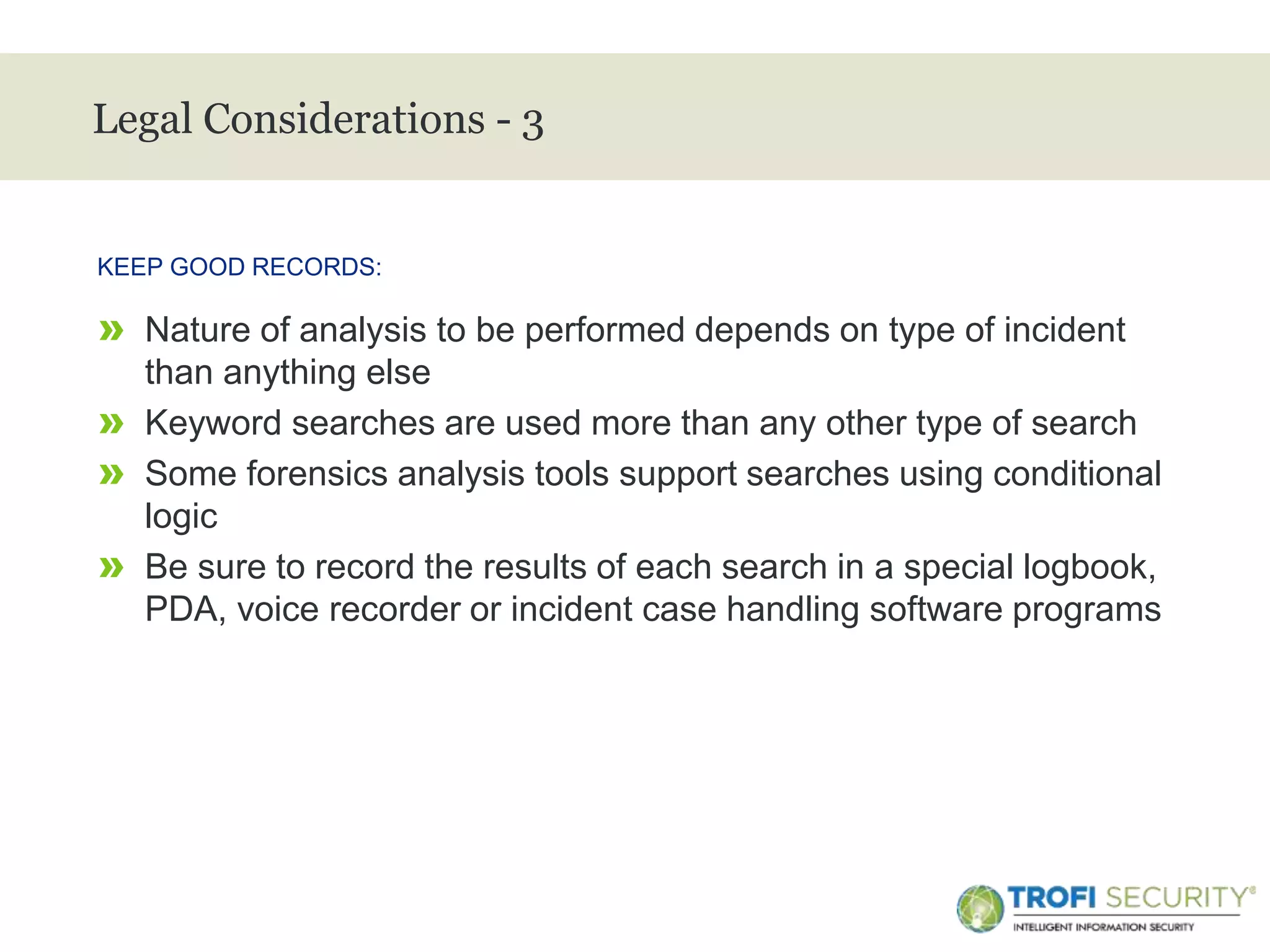 Legal Considerations - 3

KEEP GOOD RECORDS:

» Nature of analysis to be performed depends on type of incident than anything else

» Keyword searches are used more than any other type of search

» Some forensics analysis tools support searches using conditional logic

» Be sure to record the results of each search in a special logbook, PDA, voice recorder or incident case handling software programs

TROFI SECURITY®
INTELLIGENT INFORMATION SECURITY